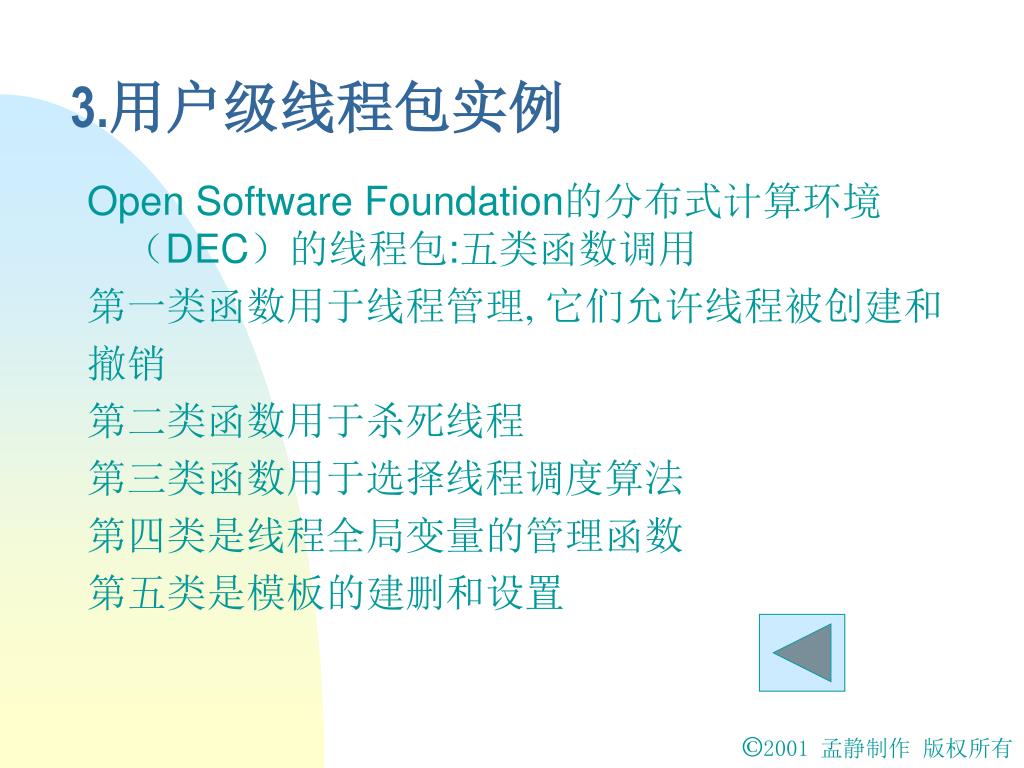 3.用户级线程包实例

Open Software Foundation的分布式计算环境（DEC）的线程包:五类函数调用

第一类函数用于线程管理, 它们允许线程被创建和撤销

第二类函数用于杀死线程

第三类函数用于选择线程调度算法

第四类是线程全局变量的管理函数

第五类是模板的建删和设置

©2001 孟静制作 版权所有